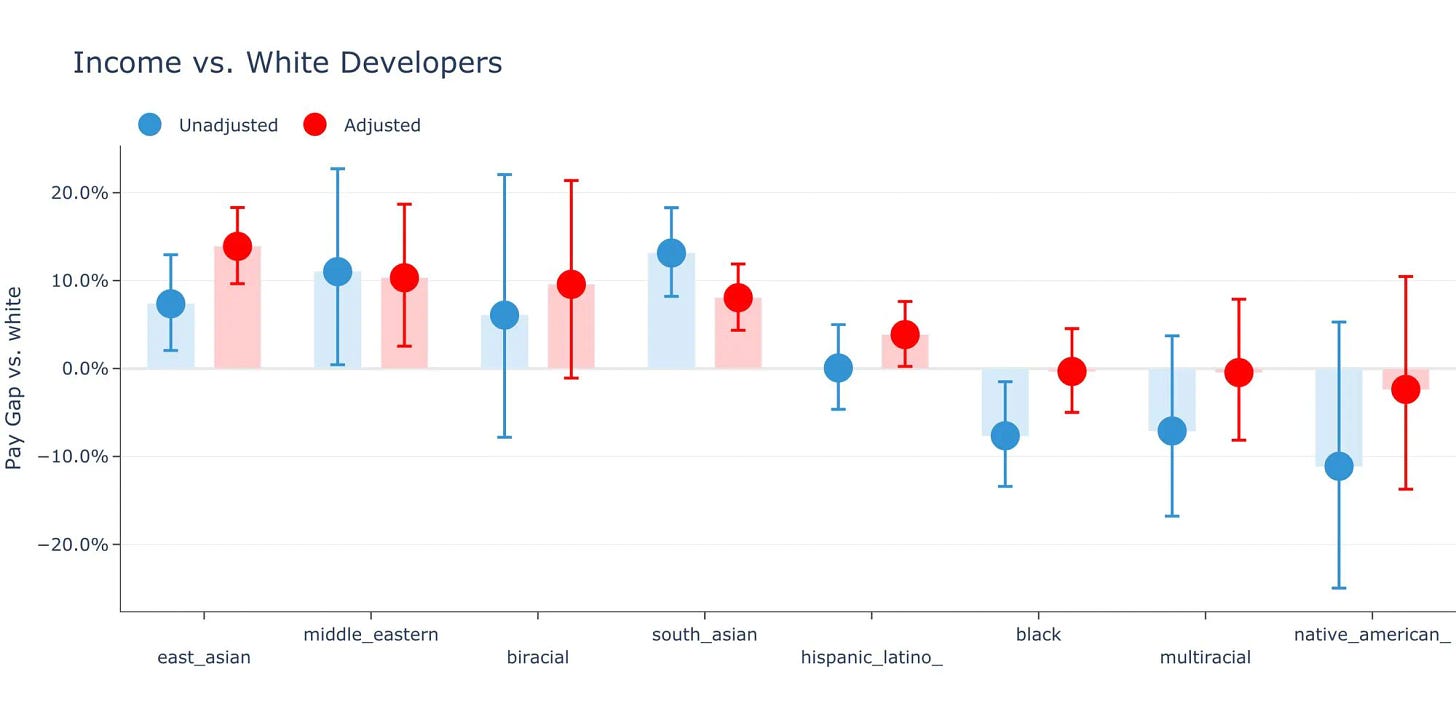 Income vs. White Developers

Unadjusted Adjusted

Pay Gap vs. white

20.0%
10.0%
0.0%
−10.0%
−20.0%

east_asian
middle_eastern
biracial
south_asian
hispanic_latino_
black
multiracial
native_american_